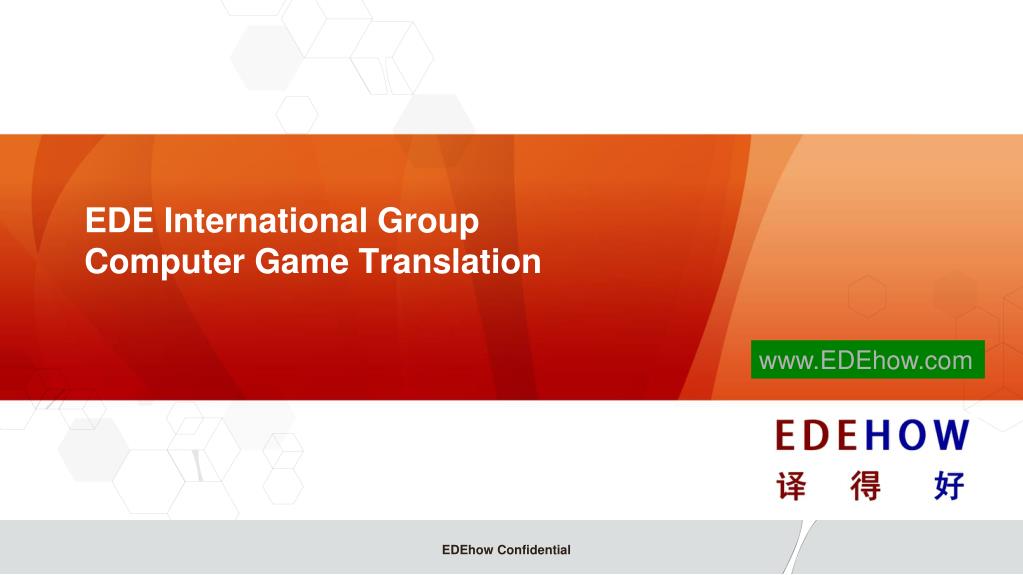 EDE International Group
Computer Game Translation

www.EDEhow.com

EDEHOW
译 得 好

EDEhow Confidential